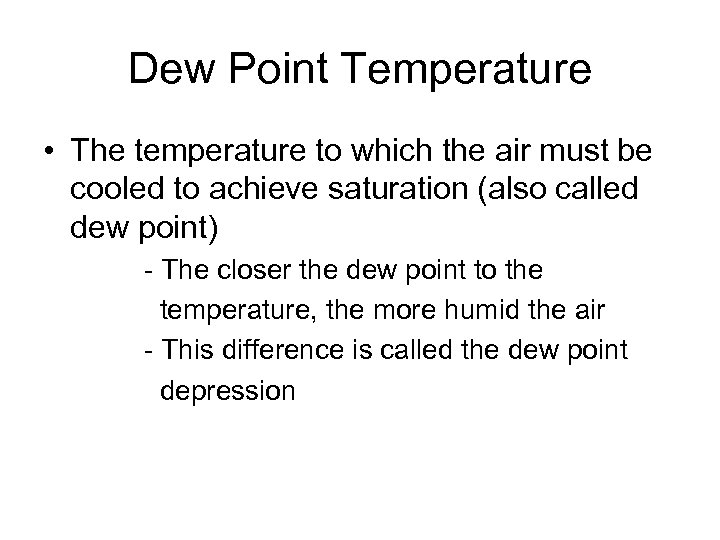 Dew Point Temperature

• The temperature to which the air must be cooled to achieve saturation (also called dew point)

- The closer the dew point to the temperature, the more humid the air
- This difference is called the dew point depression